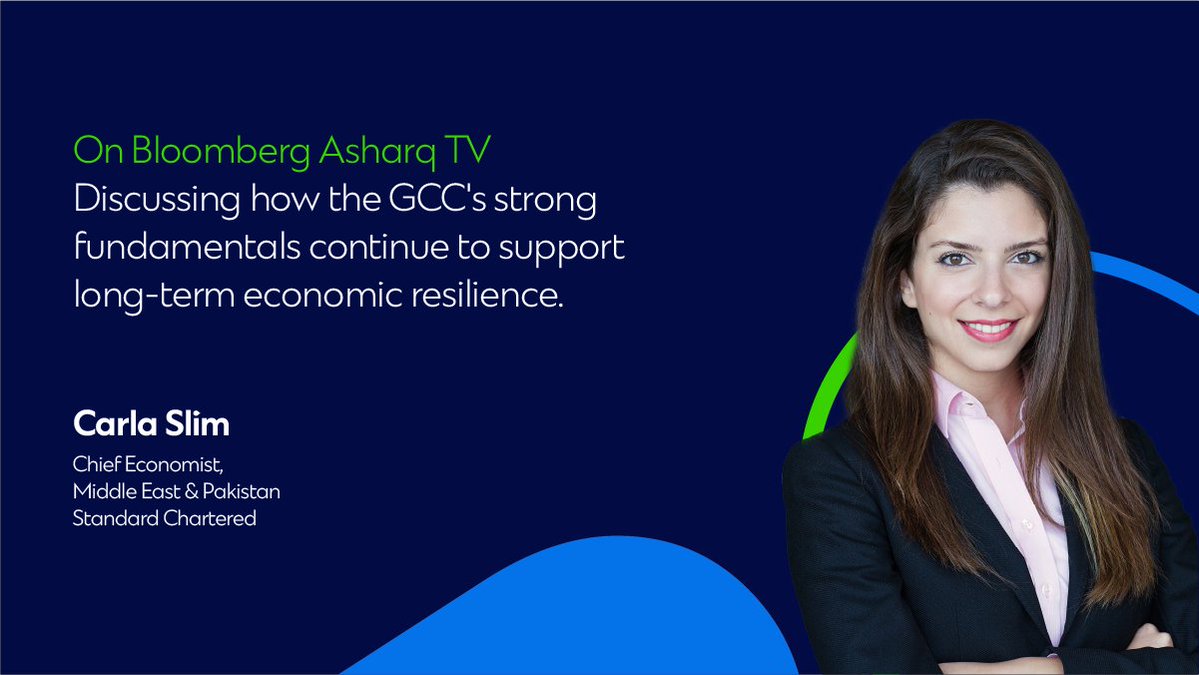 On Bloomberg Asharq TV
Discussing how the GCC's strong fundamentals continue to support long-term economic resilience.

Carla Slim

Chief Economist,
Middle East & Pakistan
Standard Chartered